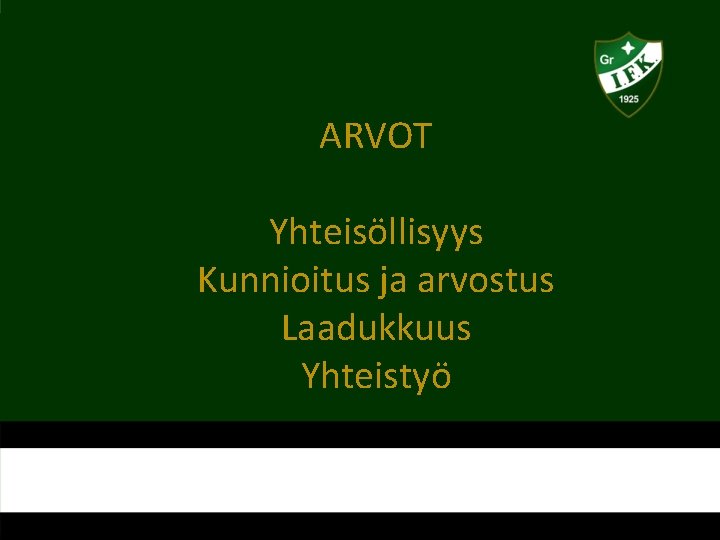 Gr
I.F.K.
1925

ARVOT

Yhteisöllisyys
Kunnioitus ja arvostus
Laadukkuus
Yhteistyö